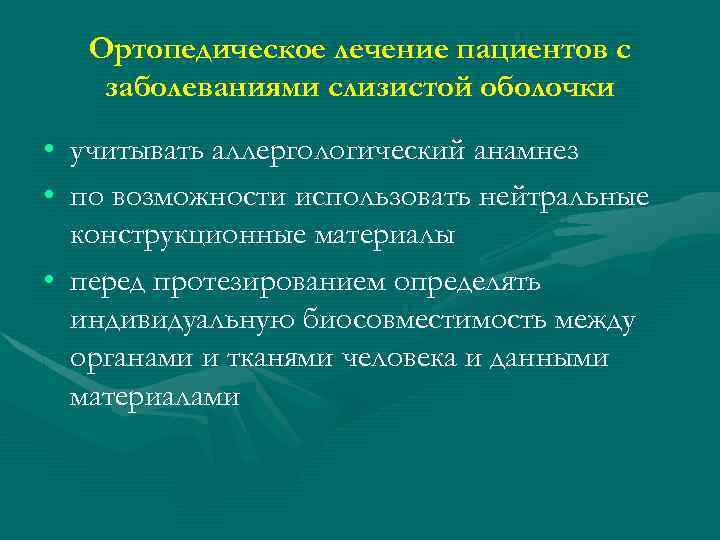 Ортопедическое лечение пациентов с заболеваниями слизистой оболочки

• учитывать аллергологический анамнез
• по возможности использовать нейтральные конструкционные материалы
• перед протезированием определять индивидуальную биосовместимость между органами и тканями человека и данными материалами